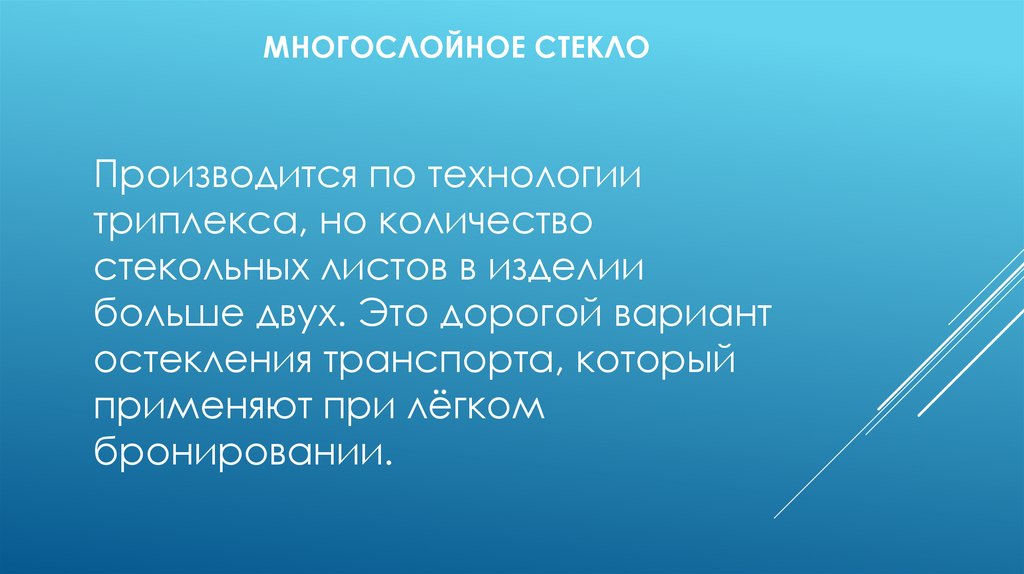 МНОГОСЛОЙНОЕ СТЕКЛО

Производится по технологии триплекса, но количество стекольных листов в изделии больше двух. Это дорогой вариант остекления транспорта, который применяют при лёгком бронировании.